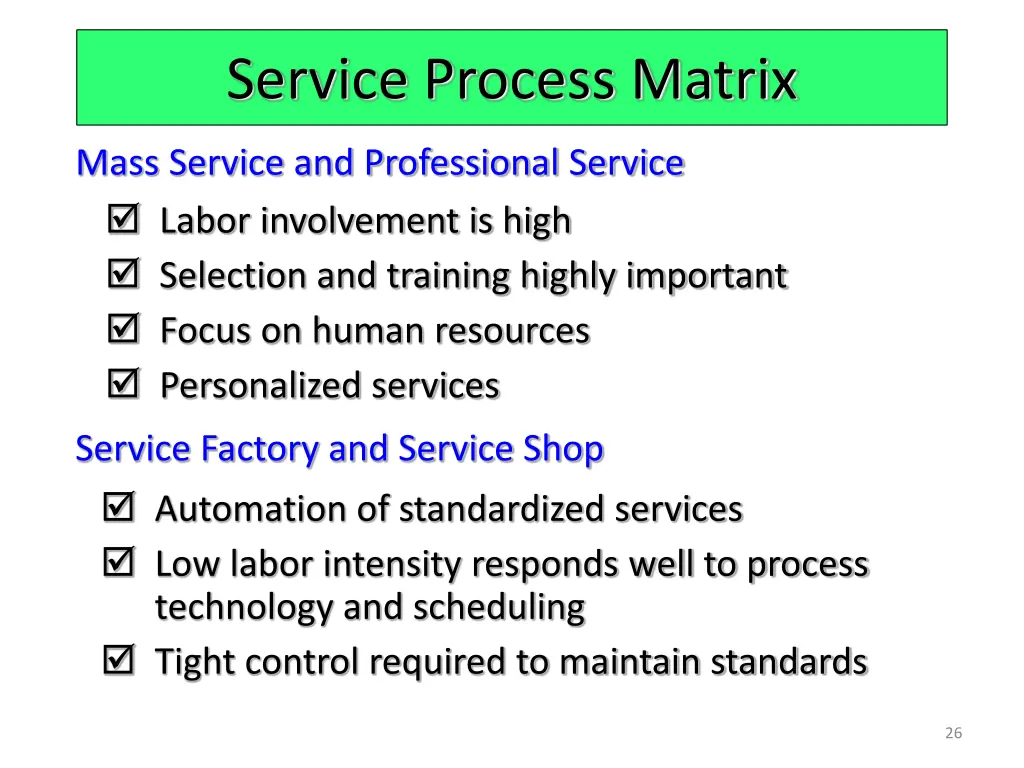 Service Process Matrix

Mass Service and Professional Service

☑ Labor involvement is high
☑ Selection and training highly important
☑ Focus on human resources
☑ Personalized services

Service Factory and Service Shop

☑ Automation of standardized services
☑ Low labor intensity responds well to process technology and scheduling
☑ Tight control required to maintain standards

26